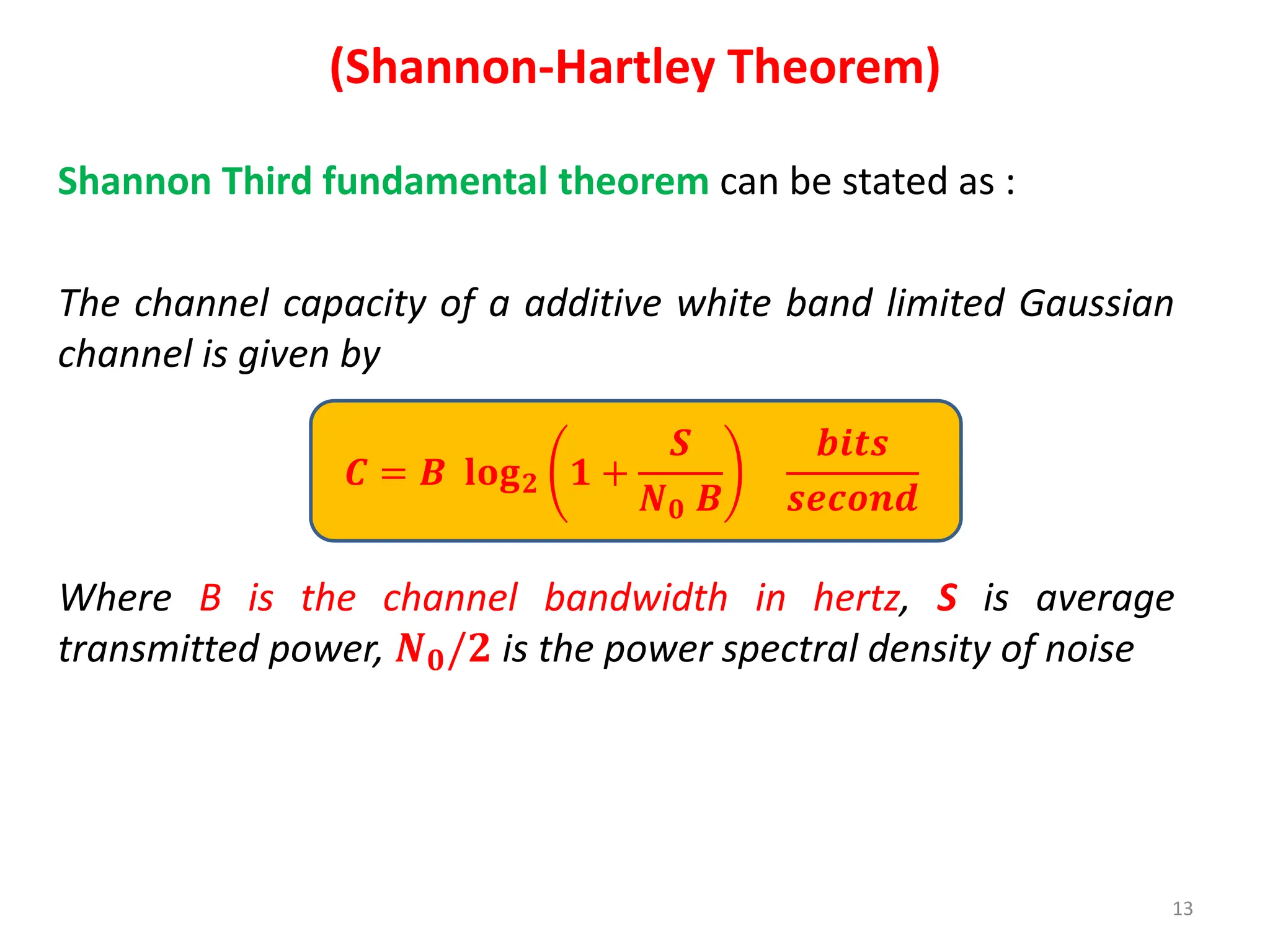 (Shannon-Hartley Theorem)

Shannon Third fundamental theorem can be stated as :

The channel capacity of a additive white band limited Gaussian channel is given by

$C = B \log_2\left(1 + \frac{S}{N_0 B}\right) \quad \frac{bits}{second}$

Where B is the channel bandwidth in hertz, $S$ is average transmitted power, $N_0/2$ is the power spectral density of noise

13